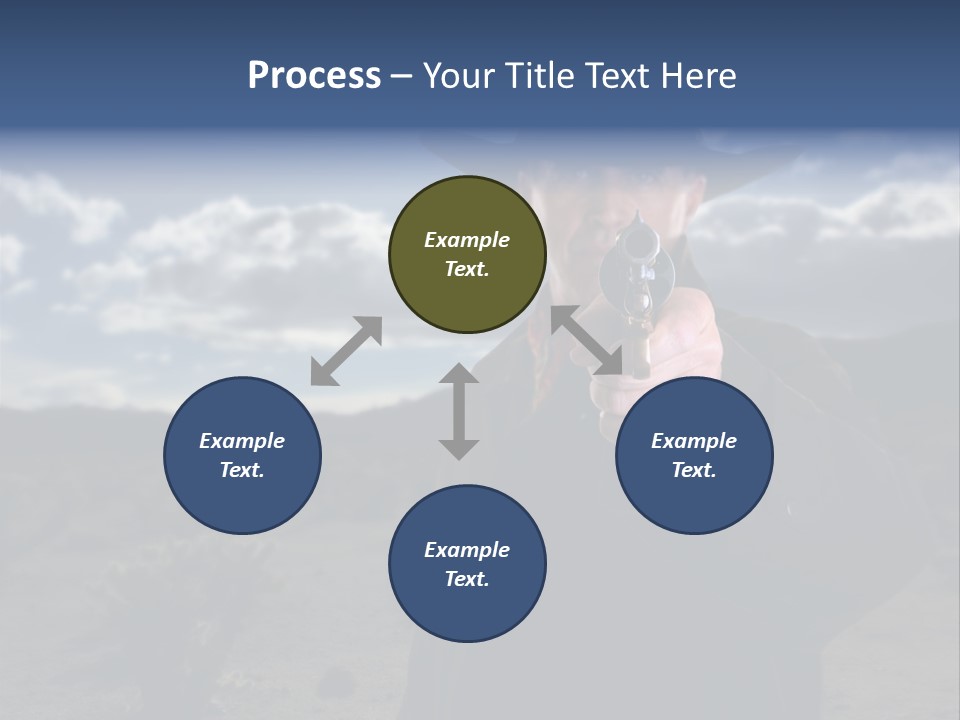 Process – Your Title Text Here

Example Text.

Example Text.

Example Text.

Example Text.